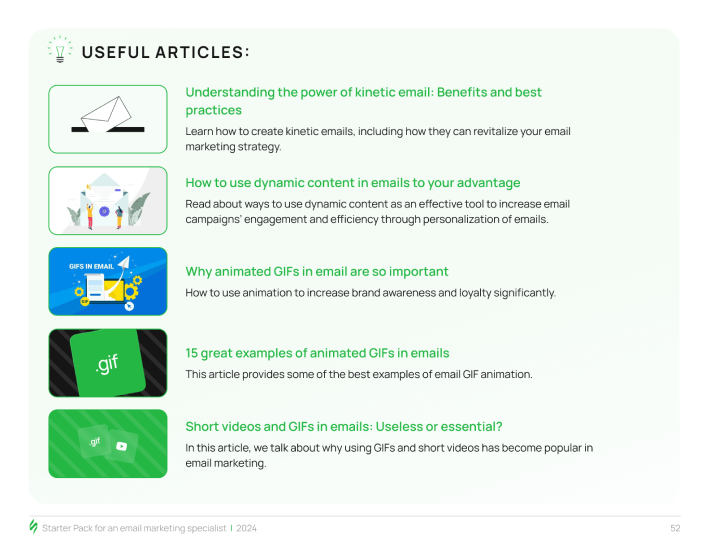 USEFUL ARTICLES:

Understanding the power of kinetic email: Benefits and best practices

Learn how to create kinetic emails, including how they can revitalize your email marketing strategy.

How to use dynamic content in emails to your advantage

Read about ways to use dynamic content as an effective tool to increase email campaigns' engagement and efficiency through personalization of emails.

GIFS IN EMAIL

Why animated GIFs in email are so important

How to use animation to increase brand awareness and loyalty significantly.

.gif

15 great examples of animated GIFs in emails

This article provides some of the best examples of email GIF animation.

.gif

Short videos and GIFs in emails: Useless or essential?

In this article, we talk about why using GIFs and short videos has become popular in email marketing.

Starter Pack for an email marketing specialist | 2024

52